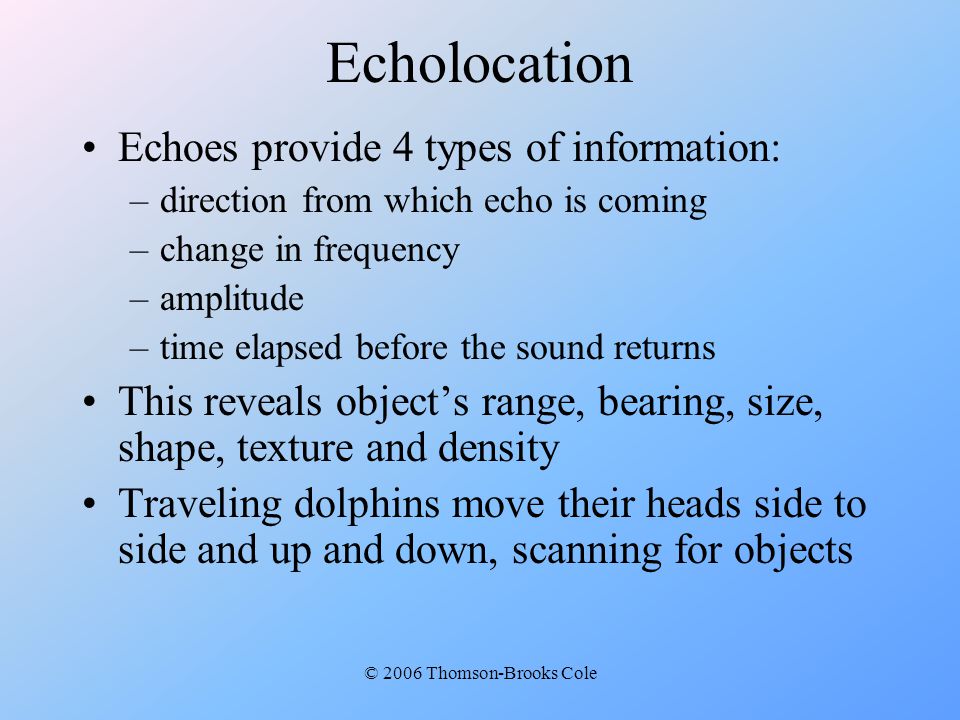 Echolocation

• Echoes provide 4 types of information:
 – direction from which echo is coming
 – change in frequency
 – amplitude
 – time elapsed before the sound returns
• This reveals object's range, bearing, size, shape, texture and density
• Traveling dolphins move their heads side to side and up and down, scanning for objects

© 2006 Thomson-Brooks Cole